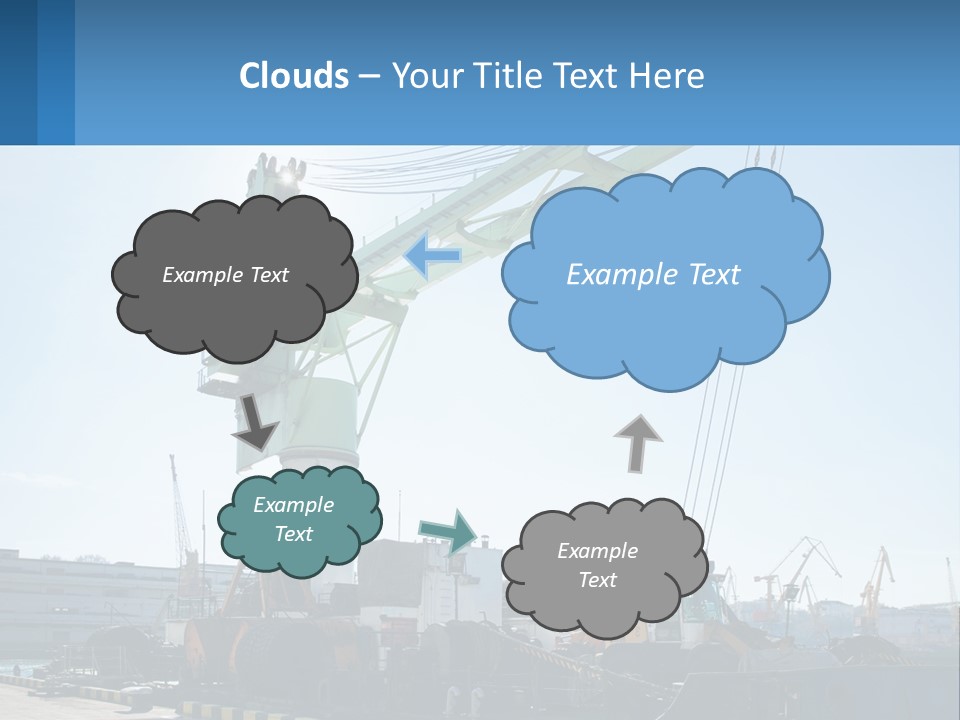 Clouds – Your Title Text Here

Example Text

Example Text

Example Text

Example Text